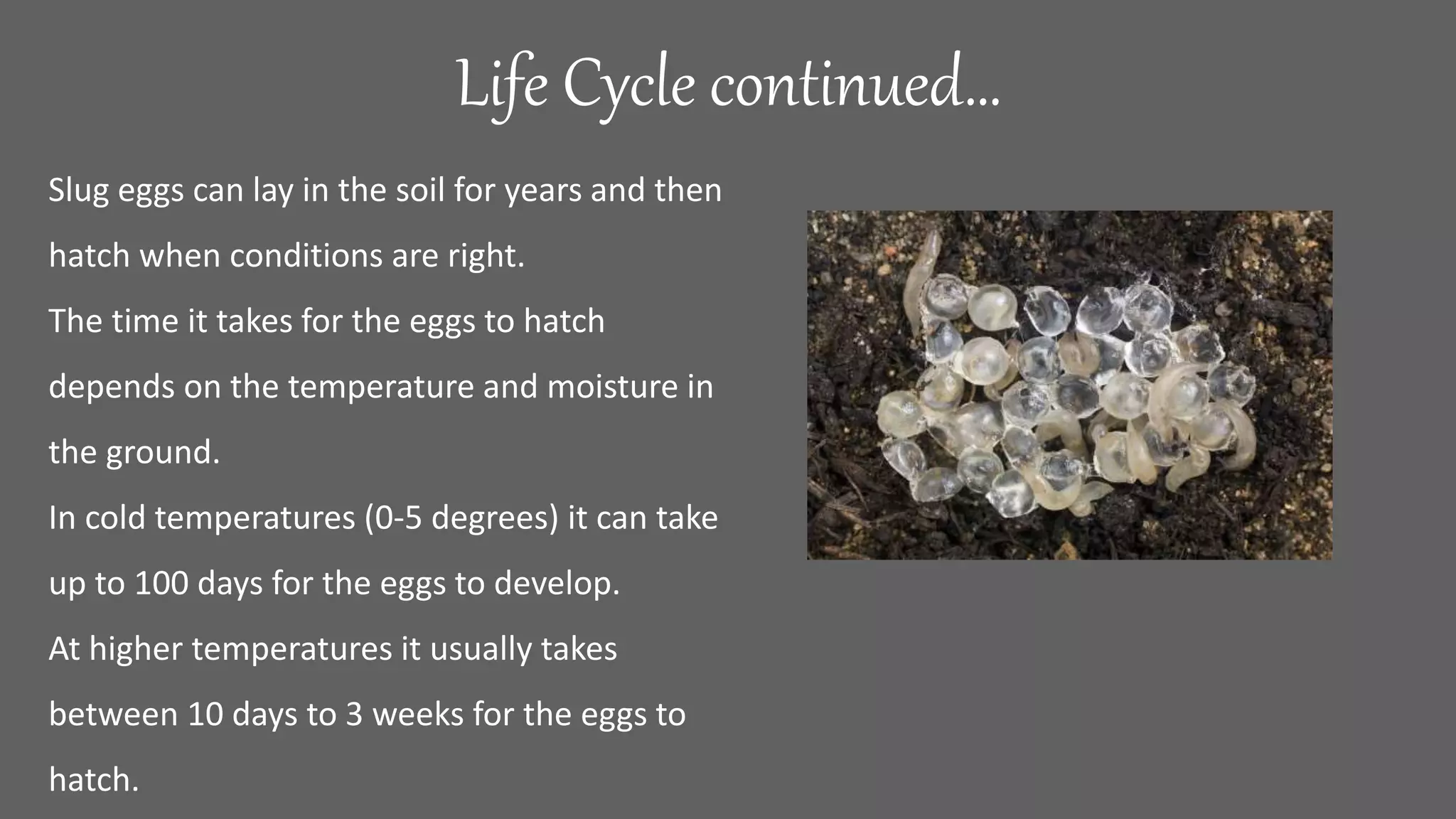 Life Cycle continued...

Slug eggs can lay in the soil for years and then hatch when conditions are right.

The time it takes for the eggs to hatch depends on the temperature and moisture in the ground.

In cold temperatures (0-5 degrees) it can take up to 100 days for the eggs to develop.

At higher temperatures it usually takes between 10 days to 3 weeks for the eggs to hatch.